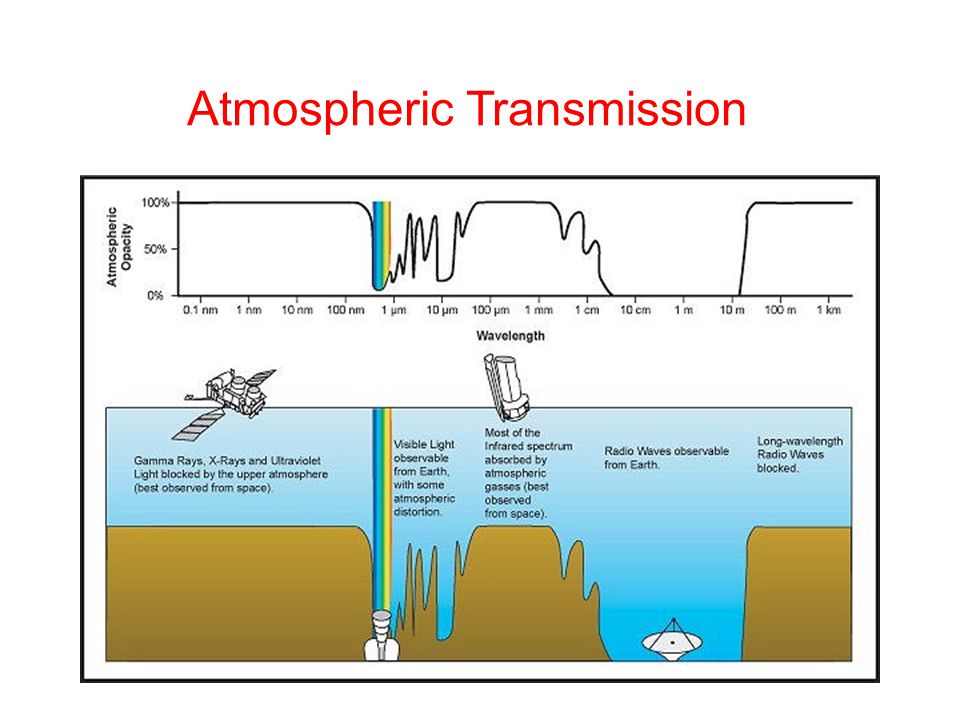 Atmospheric Transmission

Atmospheric Opacity

100%

50%

0%

0.1 nm

1 nm

10 nm

100 nm

1 µm

10 µm

100 µm

1 mm

1 cm

10 cm

1 m

10 m

100 m

1 km

Wavelength

Gamma Rays, X-Rays and Ultraviolet Light blocked by the upper atmosphere (best observed from space).

Visible Light observable from Earth, with some atmospheric distortion.

Most of the Infrared spectrum absorbed by atmospheric gasses (best observed from space).

Radio Waves observable from Earth.

Long-wavelength Radio Waves blocked.